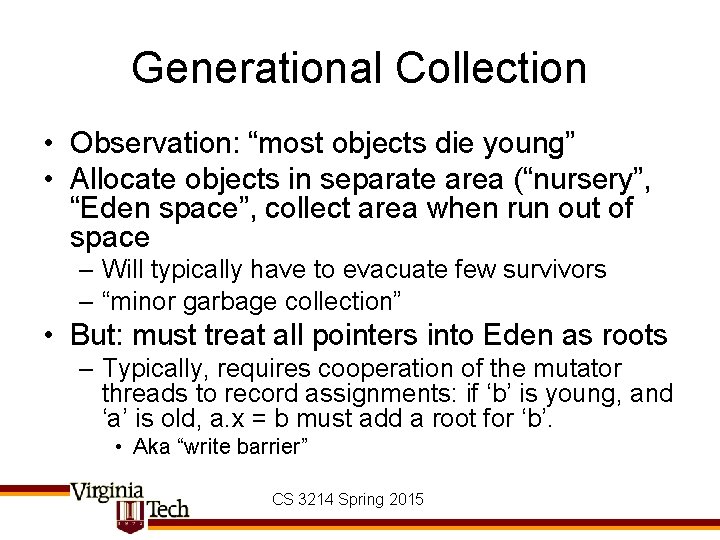 Generational Collection

• Observation: “most objects die young”
• Allocate objects in separate area (“nursery”, “Eden space”, collect area when run out of space
– Will typically have to evacuate few survivors
– “minor garbage collection”
• But: must treat all pointers into Eden as roots
– Typically, requires cooperation of the mutator threads to record assignments: if ‘b’ is young, and ‘a’ is old, a.x = b must add a root for ‘b’.
• Aka “write barrier”

Virginia Tech
CS 3214 Spring 2015